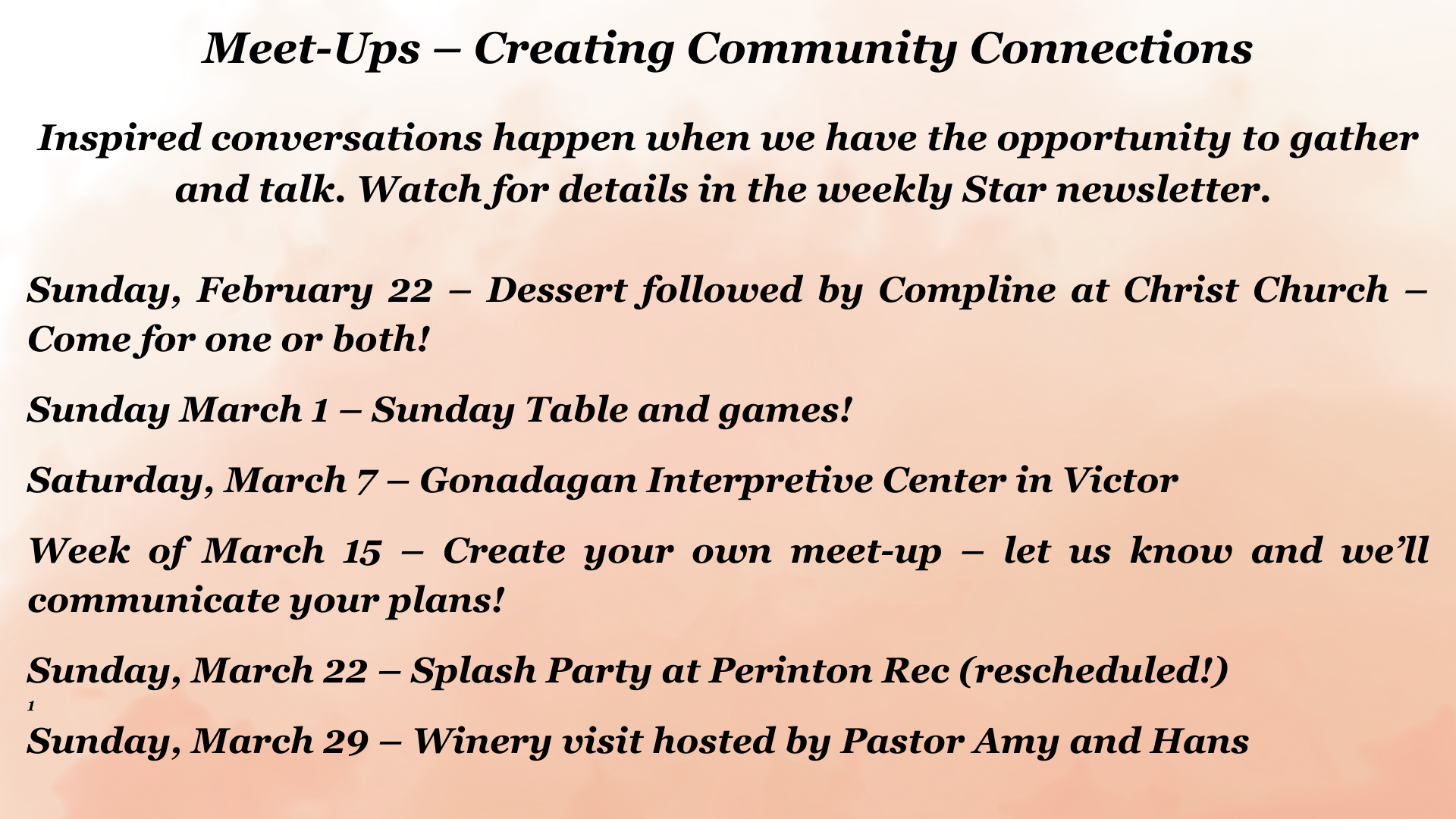 Meet-Ups – Creating Community Connections

Inspired conversations happen when we have the opportunity to gather and talk. Watch for details in the weekly Star newsletter.

Sunday, February 22 – Dessert followed by Compline at Christ Church – Come for one or both!

Sunday March 1 – Sunday Table and games!

Saturday, March 7 – Gonadagan Interpretive Center in Victor

Week of March 15 – Create your own meet-up – let us know and we'll communicate your plans!

Sunday, March 22 – Splash Party at Perinton Rec (rescheduled!)

1

Sunday, March 29 – Winery visit hosted by Pastor Amy and Hans